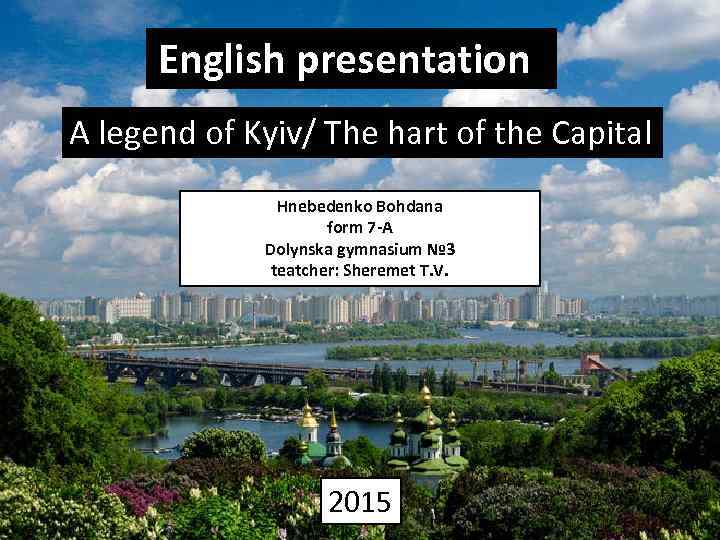 English presentation

A legend of Kyiv/ The hart of the Capital

Hnebedenko Bohdana
form 7-A
Dolynska gymnasium №3
teatcher: Sheremet T.V.

2015